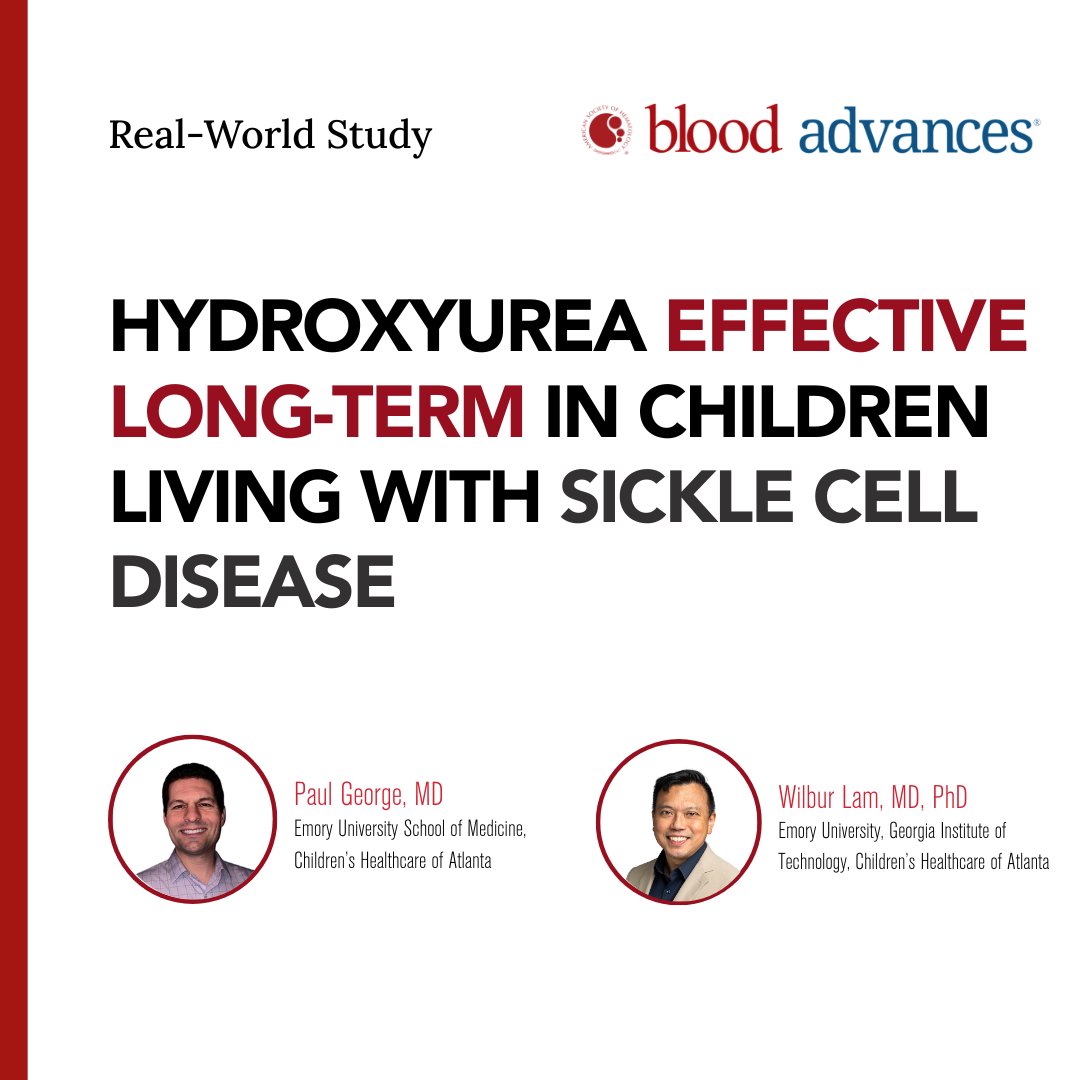 Real-World Study

AMERICAN SOCIETY OF HEMATOLOGY blood advances®

HYDROXYUREA EFFECTIVE LONG-TERM IN CHILDREN LIVING WITH SICKLE CELL DISEASE

Paul George, MD
Emory University School of Medicine, Children's Healthcare of Atlanta

Wilbur Lam, MD, PhD
Emory University, Georgia Institute of Technology, Children's Healthcare of Atlanta